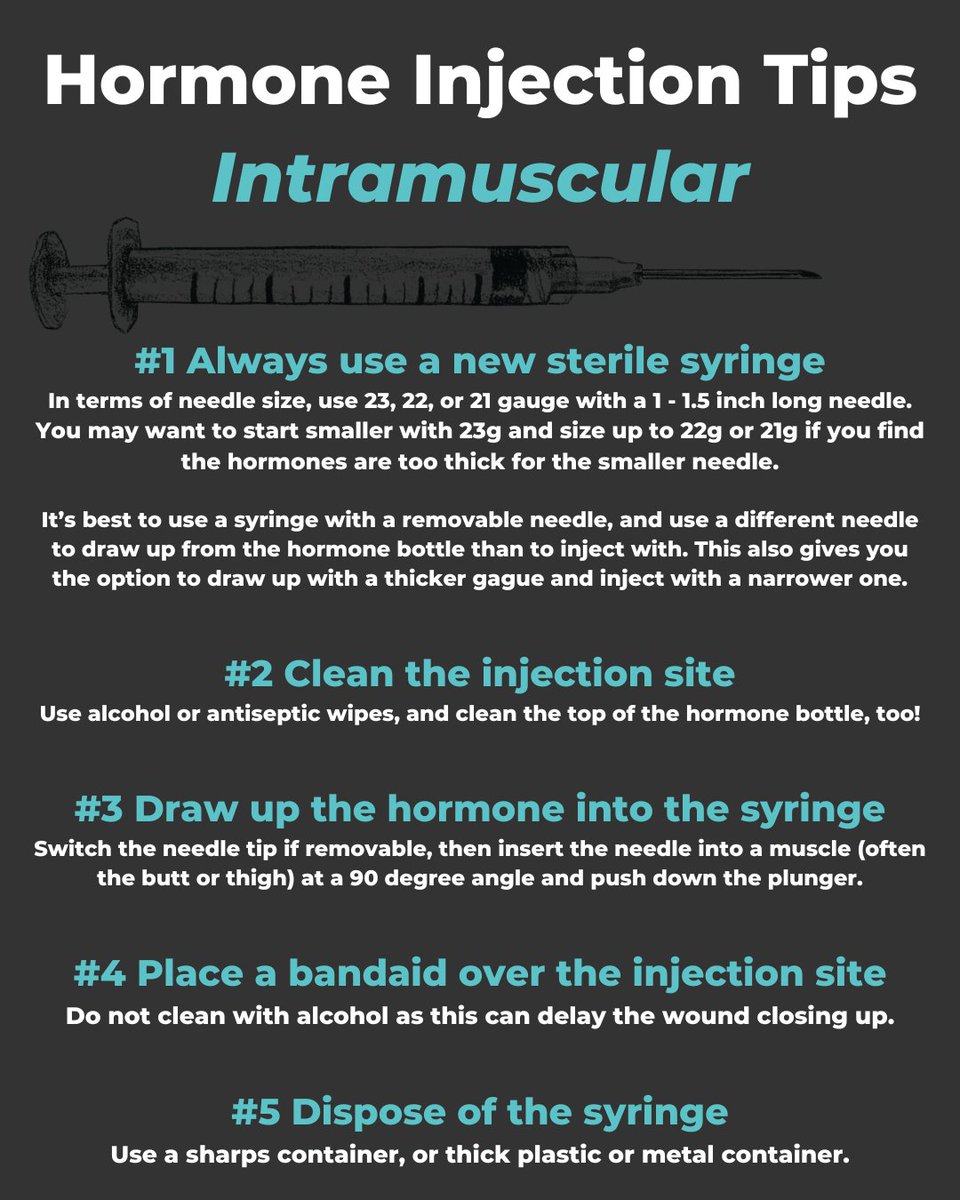 Hormone Injection Tips

Intramuscular

#1 Always use a new sterile syringe

In terms of needle size, use 23, 22, or 21 gauge with a 1 - 1.5 inch long needle. You may want to start smaller with 23g and size up to 22g or 21g if you find the hormones are too thick for the smaller needle.

It's best to use a syringe with a removable needle, and use a different needle to draw up from the hormone bottle than to inject with. This also gives you the option to draw up with a thicker gague and inject with a narrower one.

#2 Clean the injection site

Use alcohol or antiseptic wipes, and clean the top of the hormone bottle, too!

#3 Draw up the hormone into the syringe

Switch the needle tip if removable, then insert the needle into a muscle (often the butt or thigh) at a 90 degree angle and push down the plunger.

#4 Place a bandaid over the injection site

Do not clean with alcohol as this can delay the wound closing up.

#5 Dispose of the syringe

Use a sharps container, or thick plastic or metal container.